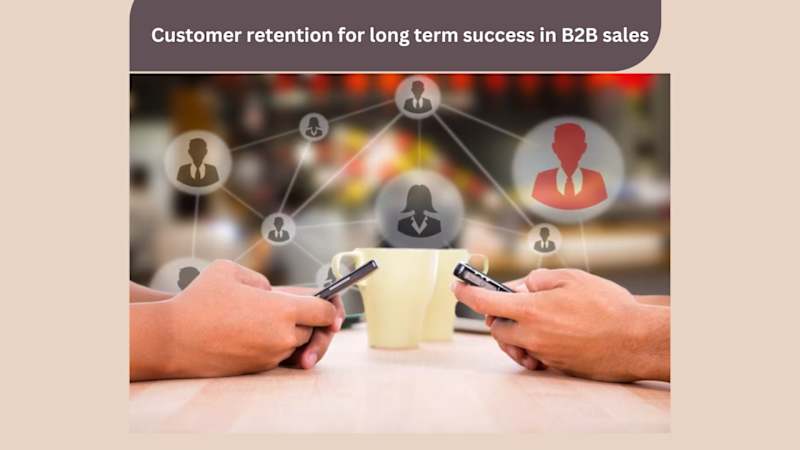 Customer retention for long term success in B2B sales